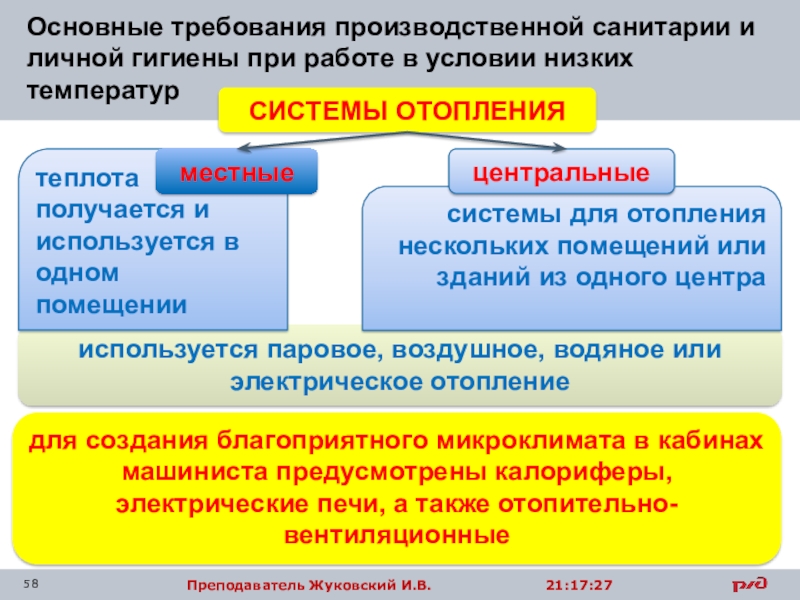 Основные требования производственной санитарии и личной гигиены при работе в условии низких температур

СИСТЕМЫ ОТОПЛЕНИЯ

местные

теплота получается и используется в одном помещении

центральные

системы для отопления нескольких помещений или зданий из одного центра

используется паровое, воздушное, водяное или электрическое отопление

для создания благоприятного микроклимата в кабинах машиниста предусмотрены калориферы, электрические печи, а также отопительно-вентиляционные

58

Преподаватель Жуковский И.В.

21:17:27

РЖД